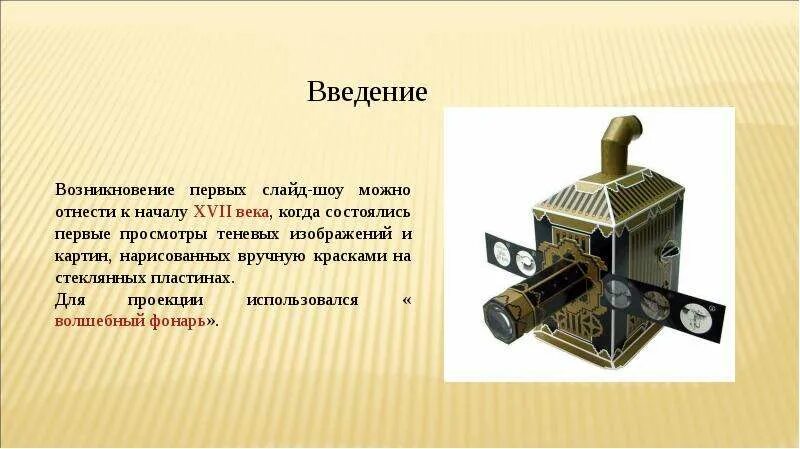 Введение

Возникновение первых слайд-шоу можно отнести к началу XVII века, когда состоялись первые просмотры теневых изображений и картин, нарисованных вручную красками на стеклянных пластинах.
Для проекции использовался « волшебный фонарь».